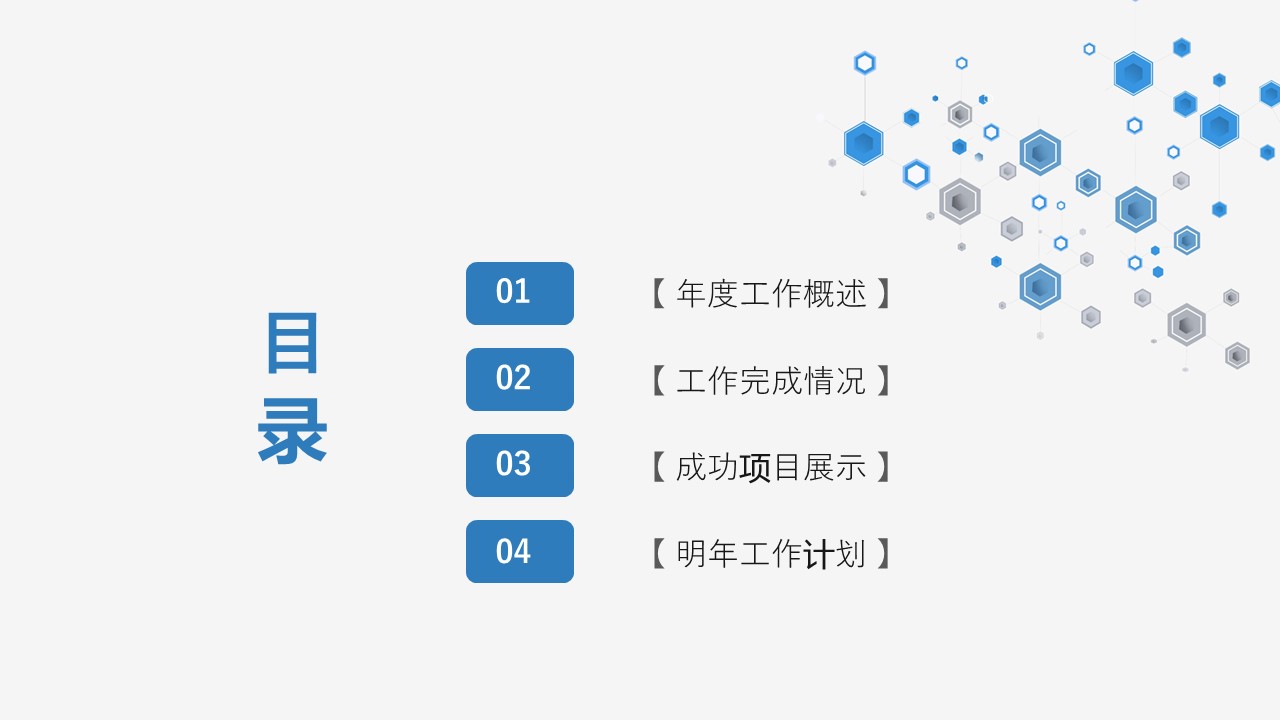 目录

01
【 年度工作概述 】

02
【 工作完成情况 】

03
【 成功项目展示 】

04
【 明年工作计划 】